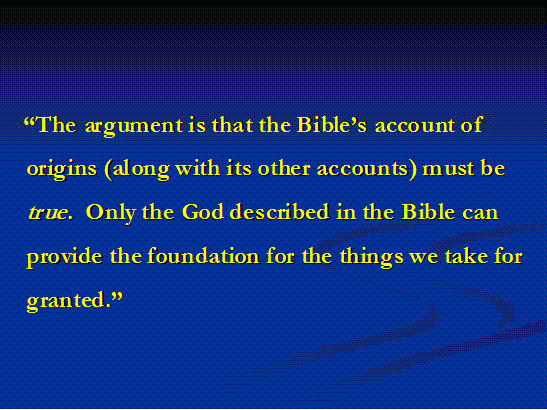 “The argument is that the Bible’s account of origins (along with its other accounts) must be true. Only the God described in the Bible can provide the foundation for the things we take for granted.”